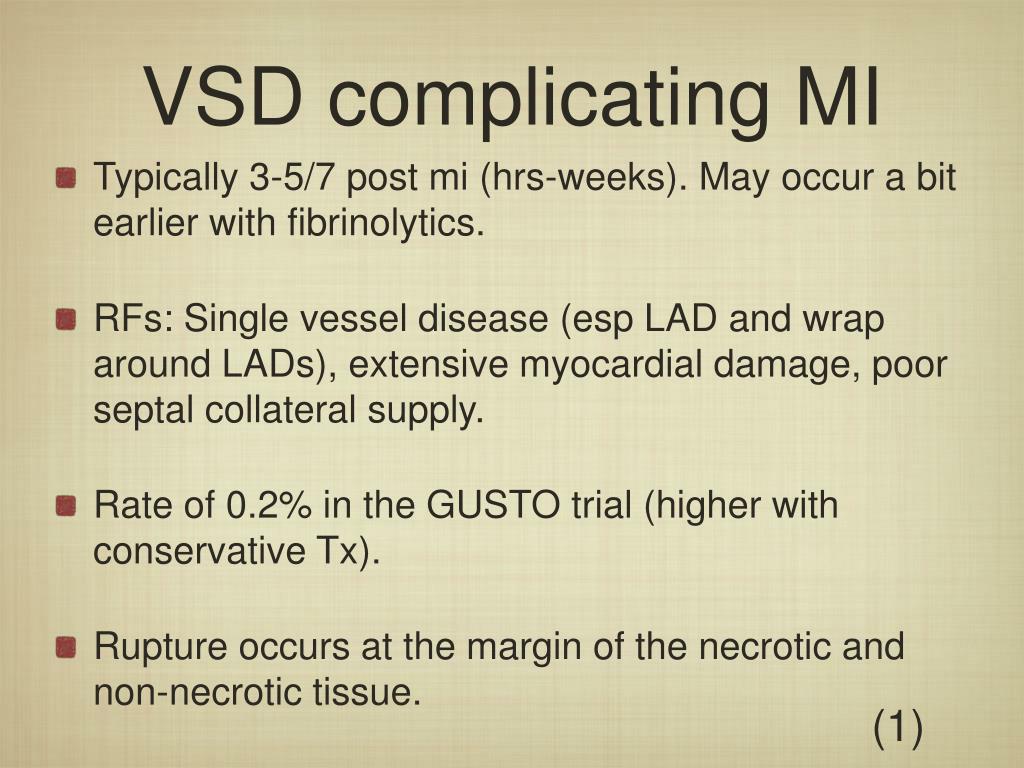 VSD complicating MI

Typically 3-5/7 post mi (hrs-weeks). May occur a bit earlier with fibrinolytics.

RFs: Single vessel disease (esp LAD and wrap around LADs), extensive myocardial damage, poor septal collateral supply.

Rate of 0.2% in the GUSTO trial (higher with conservative Tx).

Rupture occurs at the margin of the necrotic and non-necrotic tissue.

(1)